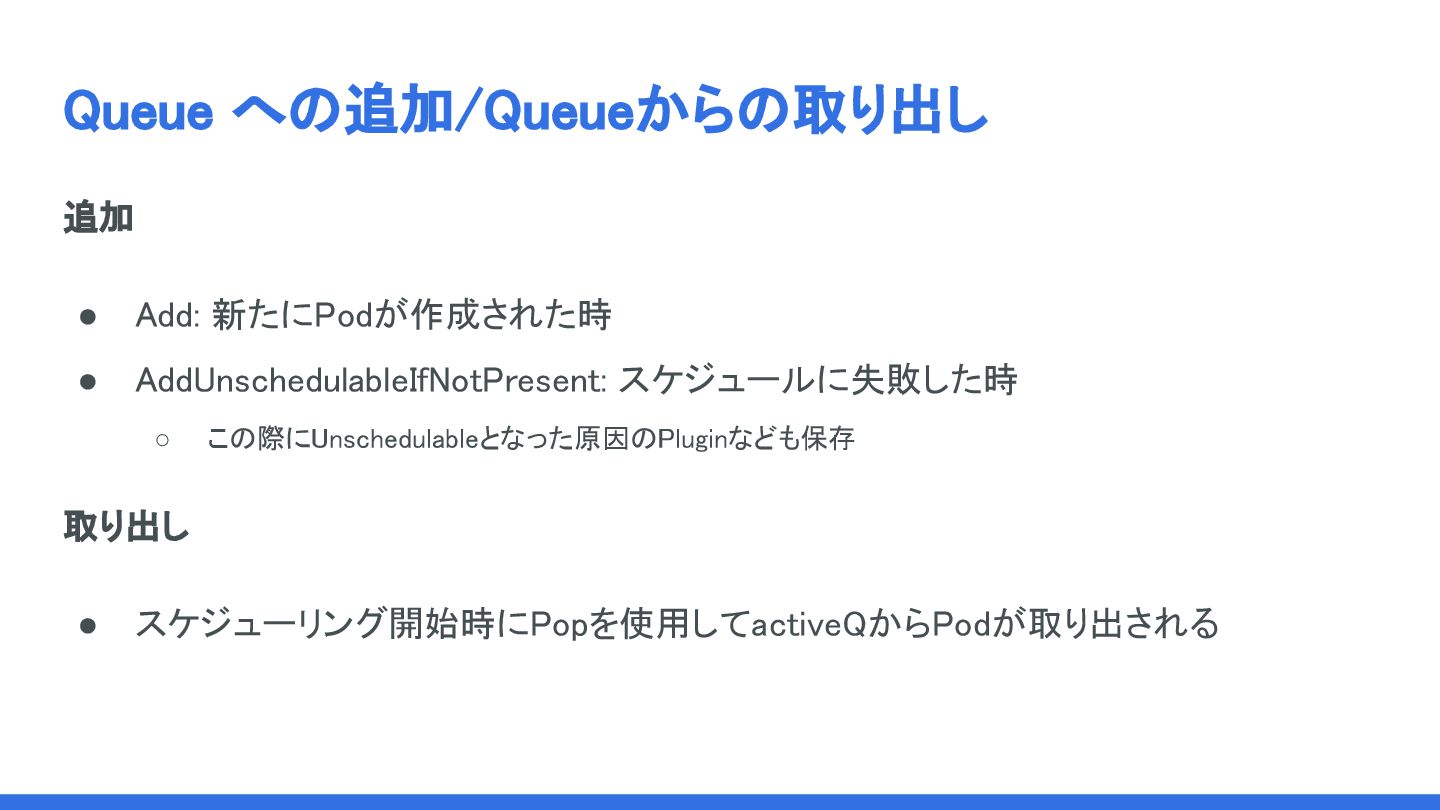 Queue への追加/Queueからの取り出し

追加

● Add: 新たにPodが作成された時
● AddUnschedulableIfNotPresent: スケジュールに失敗した時
  ○ この際にUnschedulableとなった原因のPluginなども保存

取り出し

● スケジューリング開始時にPopを使用してactiveQからPodが取り出される